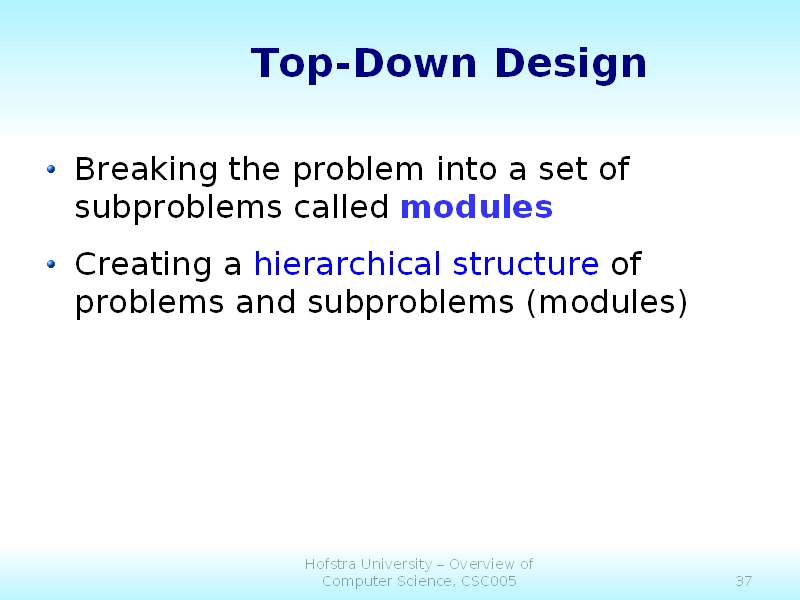 Top-Down Design

• Breaking the problem into a set of subproblems called modules

• Creating a hierarchical structure of problems and subproblems (modules)

Hofstra University – Overview of Computer Science, CSC005

37